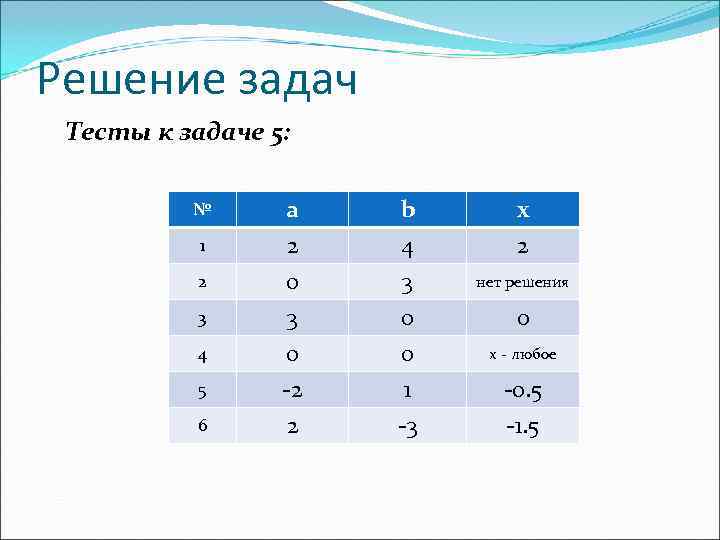 Решение задач

Тесты к задаче 5:

| № | a | b | x |
|---|---|---|---|
| 1 | 2 | 4 | 2 |
| 2 | 0 | 3 | нет решения |
| 3 | 3 | 0 | 0 |
| 4 | 0 | 0 | x - любое |
| 5 | -2 | 1 | -0.5 |
| 6 | 2 | -3 | -1.5 |